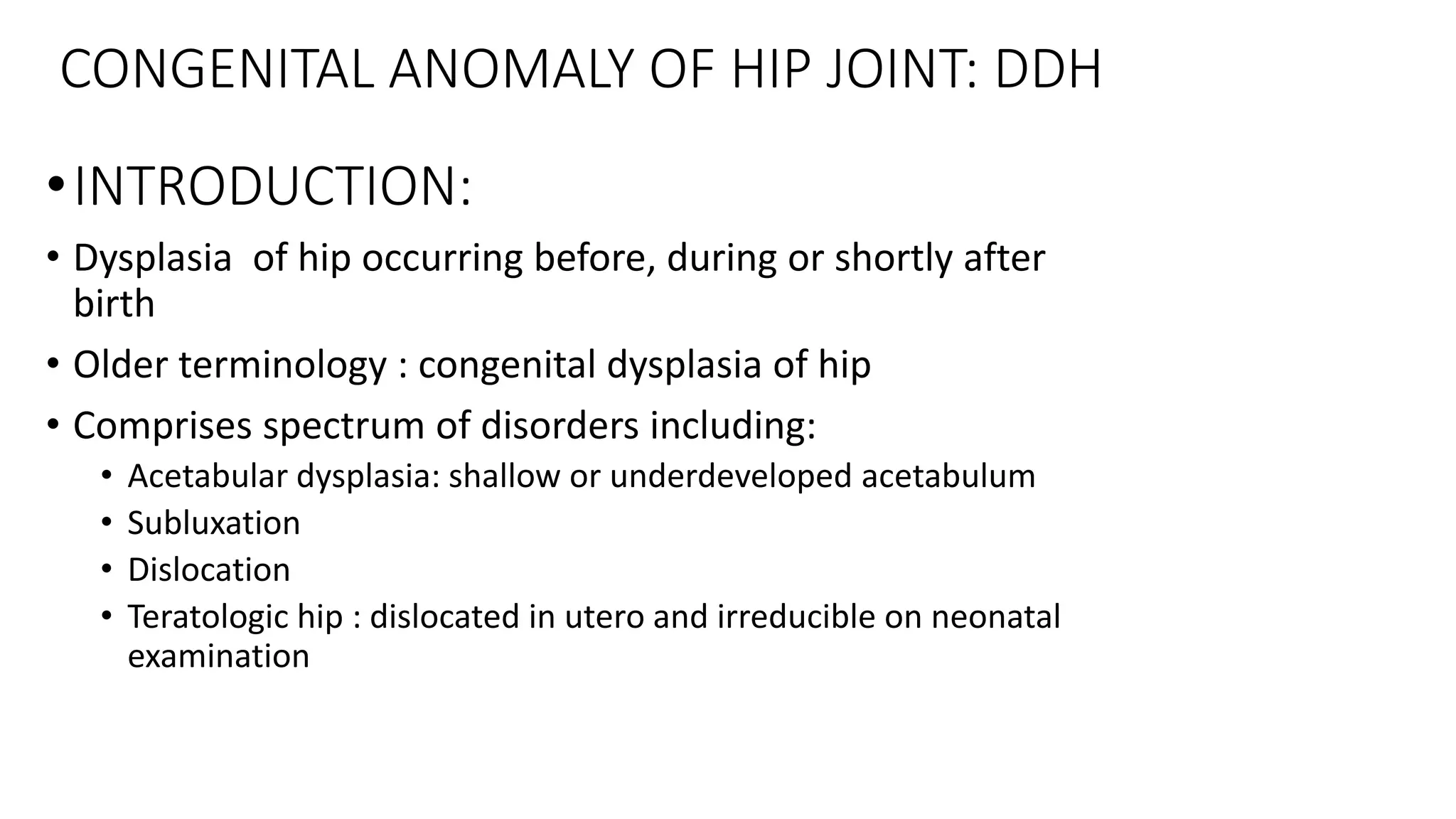 CONGENITAL ANOMALY OF HIP JOINT: DDH

• INTRODUCTION:

• Dysplasia  of hip occurring before, during or shortly after birth

• Older terminology : congenital dysplasia of hip

• Comprises spectrum of disorders including:

• Acetabular dysplasia: shallow or underdeveloped acetabulum

• Subluxation

• Dislocation

• Teratologic hip : dislocated in utero and irreducible on neonatal examination